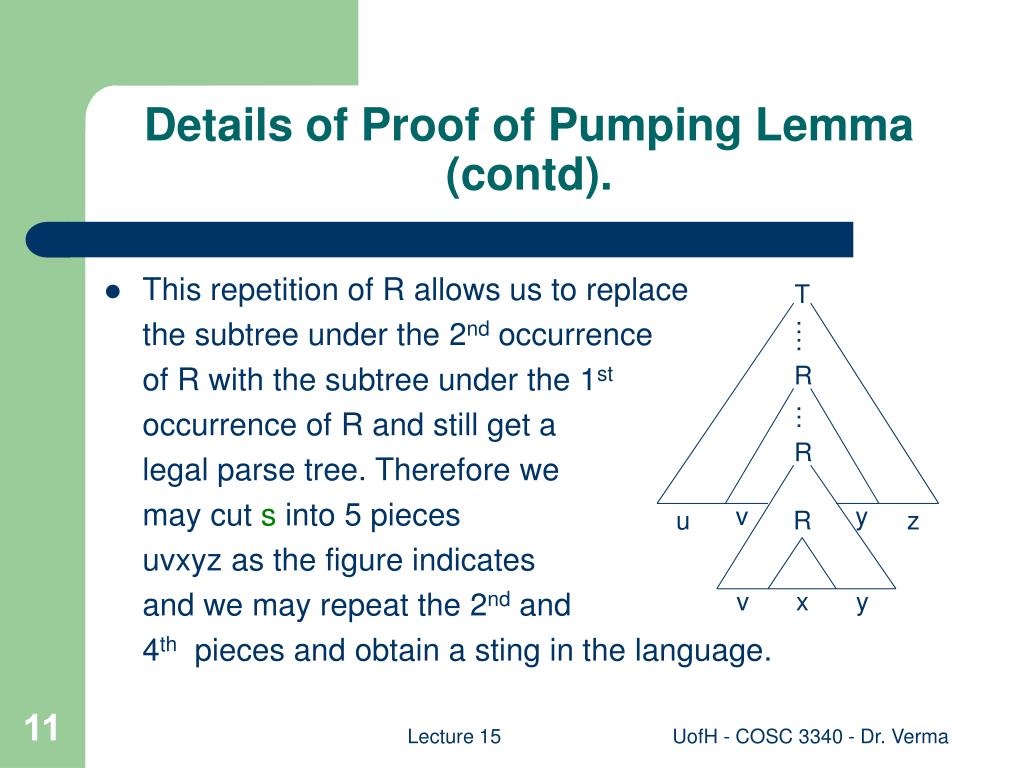 Details of Proof of Pumping Lemma (contd).

- This repetition of R allows us to replace the subtree under the 2$^{nd}$ occurrence of R with the subtree under the 1$^{st}$ occurrence of R and still get a legal parse tree. Therefore we may cut s into 5 pieces uvxyz as the figure indicates and we may repeat the 2$^{nd}$ and 4$^{th}$ pieces and obtain a sting in the language.

T
⋮
R
⋮
R
u v R y z
v x y

11

Lecture 15

UofH - COSC 3340 - Dr. Verma